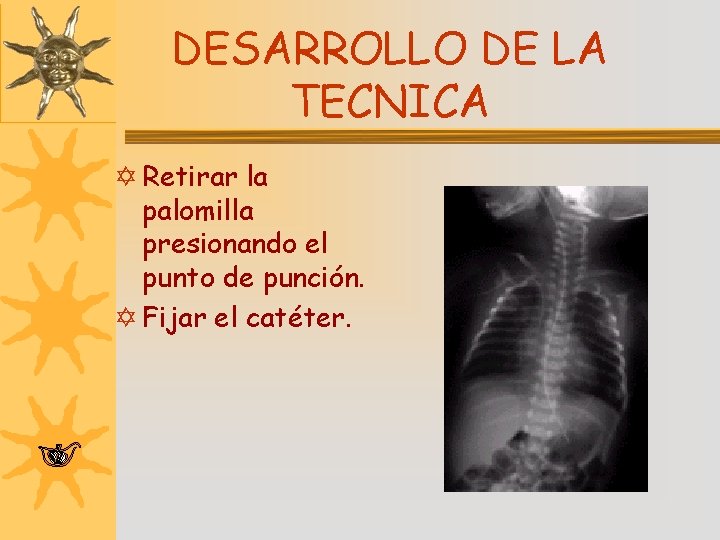 DESARROLLO DE LA TECNICA

Retirar la palomilla presionando el punto de punción.

Fijar el catéter.